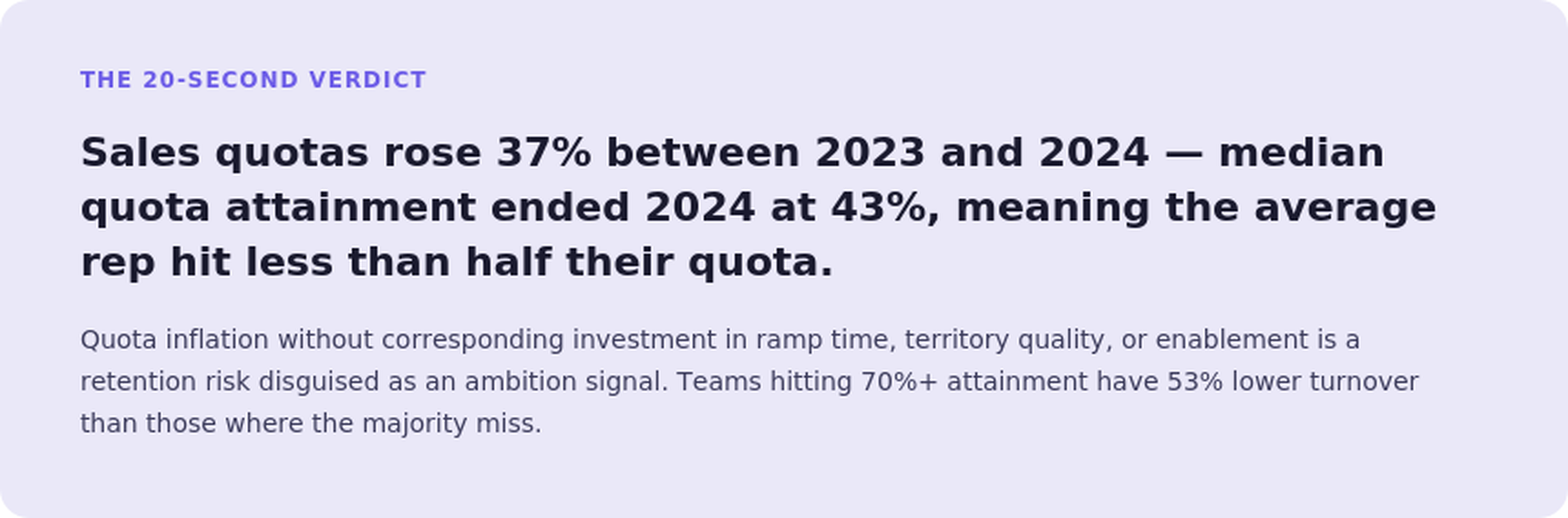 THE 20-SECOND VERDICT

Sales quotas rose 37% between 2023 and 2024 — median quota attainment ended 2024 at 43%, meaning the average rep hit less than half their quota.

Quota inflation without corresponding investment in ramp time, territory quality, or enablement is a retention risk disguised as an ambition signal. Teams hitting 70%+ attainment have 53% lower turnover than those where the majority miss.